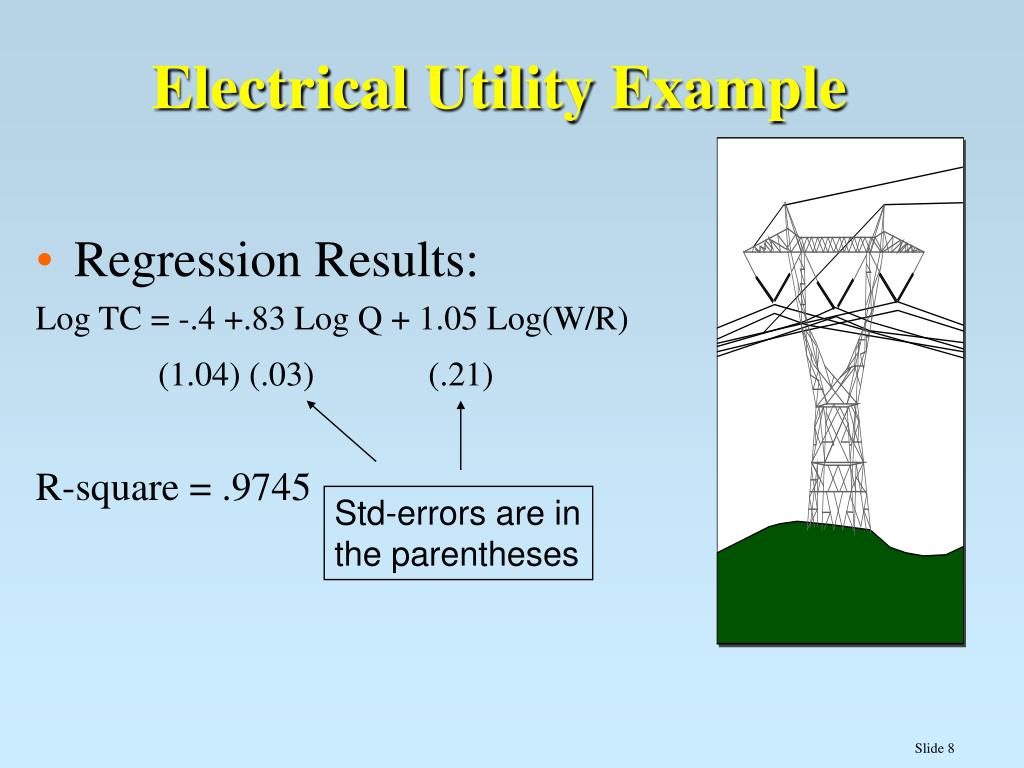 Electrical Utility Example

• Regression Results:

Log TC = -.4 +.83 Log Q + 1.05 Log(W/R)

(1.04) (.03) (.21)

R-square = .9745

Std-errors are in the parentheses

Slide 8